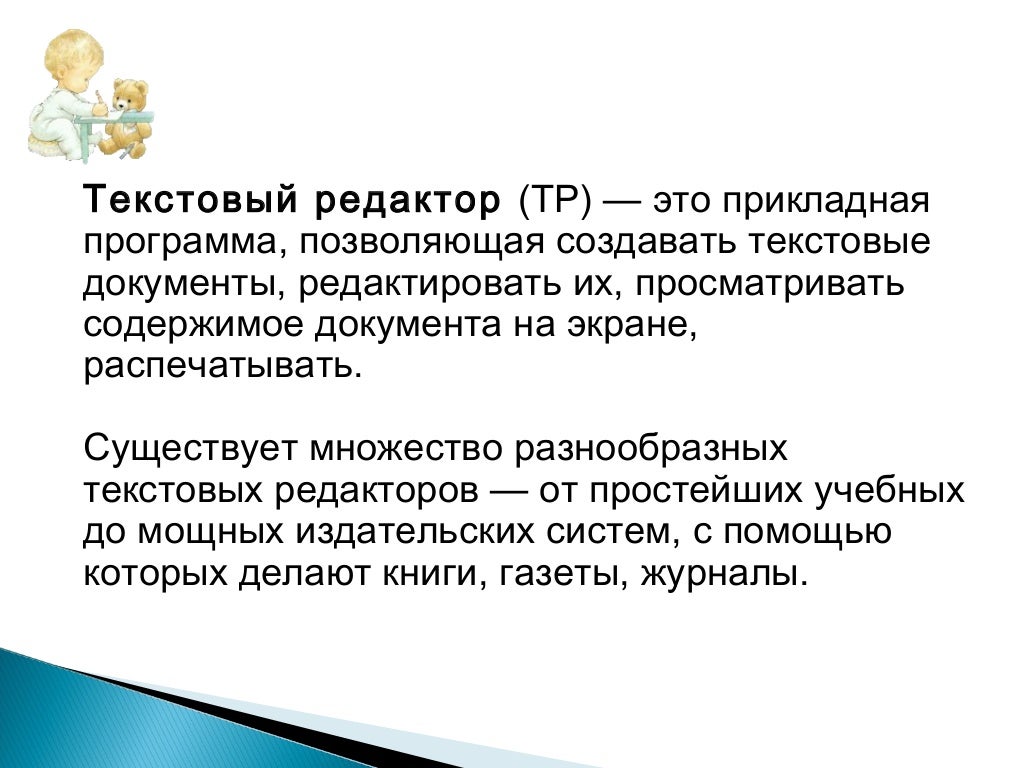 Текстовый редактор (ТР) — это прикладная программа, позволяющая создавать текстовые документы, редактировать их, просматривать содержимое документа на экране, распечатывать.

Существует множество разнообразных текстовых редакторов — от простейших учебных до мощных издательских систем, с помощью которых делают книги, газеты, журналы.